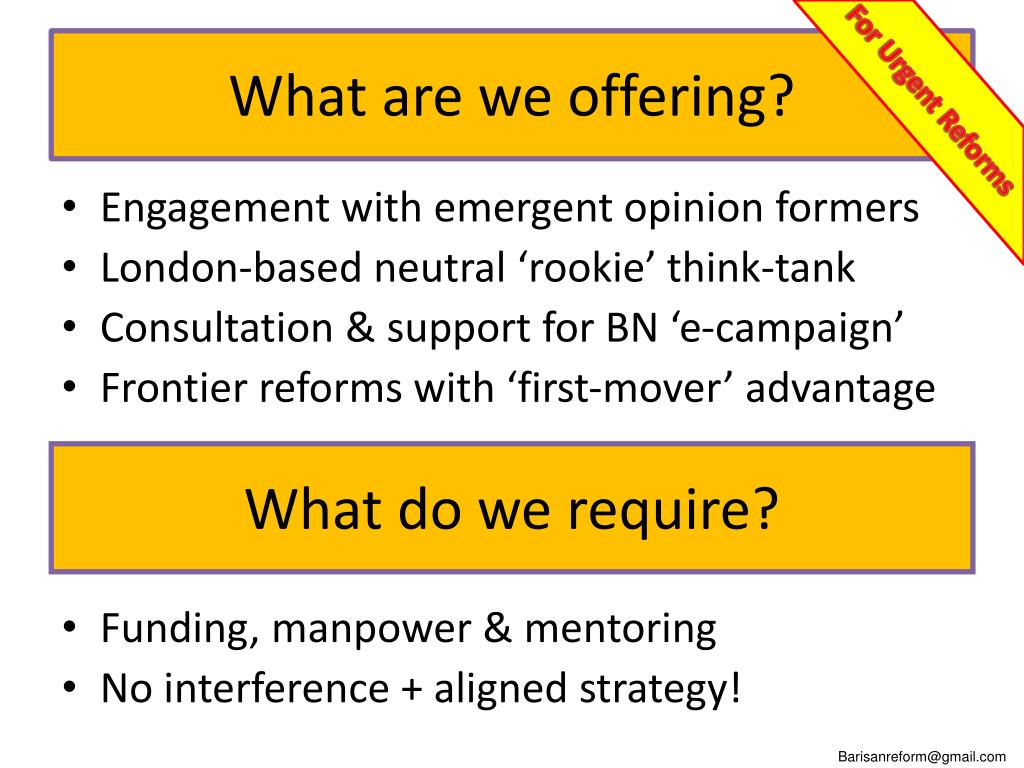 What are we offering?

For Urgent Reforms

• Engagement with emergent opinion formers
• London-based neutral ‘rookie’ think-tank
• Consultation & support for BN ‘e-campaign’
• Frontier reforms with ‘first-mover’ advantage

What do we require?

• Funding, manpower & mentoring
• No interference + aligned strategy!

Barisanreform@gmail.com